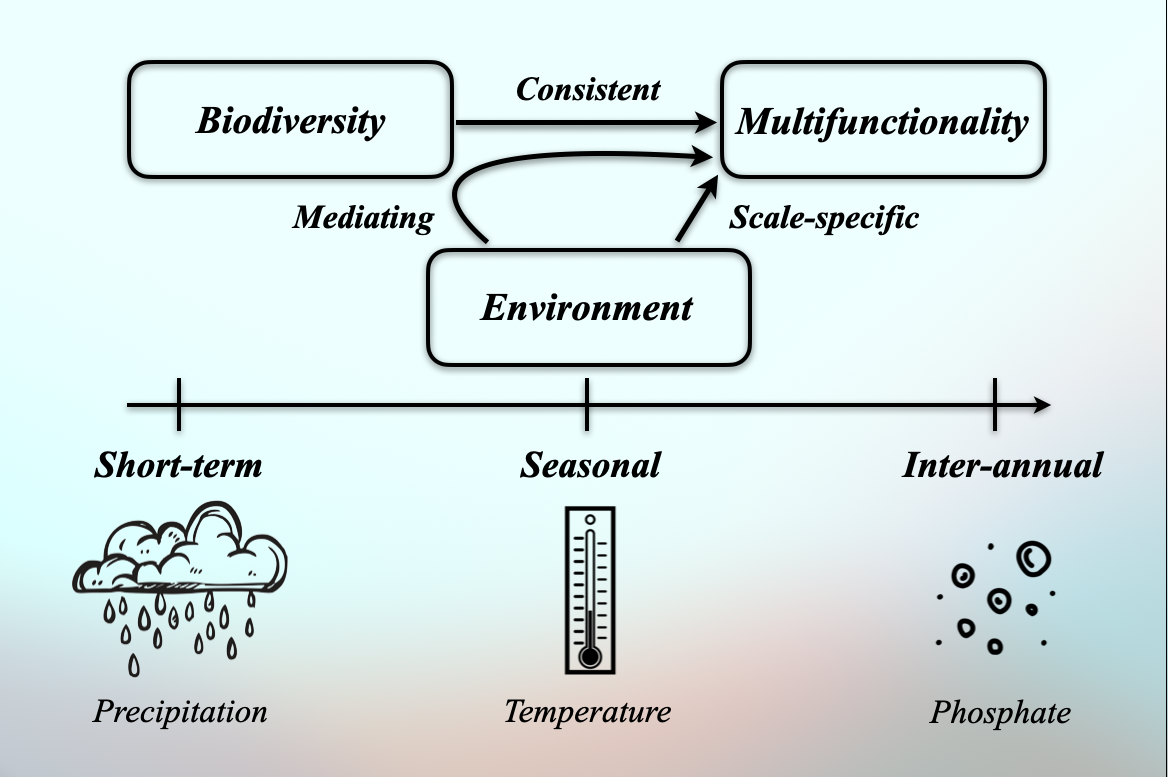 Biodiversity

Consistent

Multifunctionality

Mediating

Scale-specific

Environment

Short-term

Seasonal

Inter-annual

Precipitation

Temperature

Phosphate